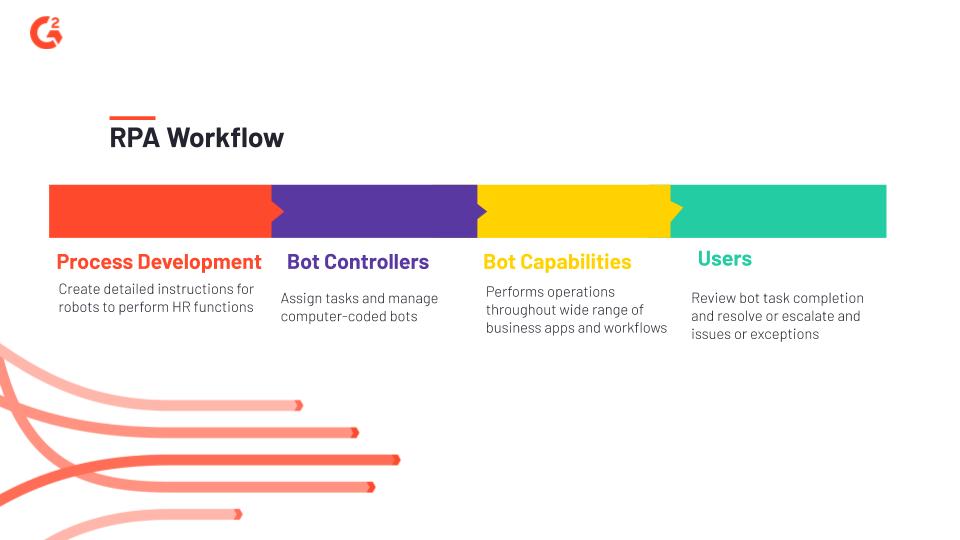 G2

RPA Workflow

Process Development
Create detailed instructions for robots to perform HR functions

Bot Controllers
Assign tasks and manage computer-coded bots

Bot Capabilities
Performs operations throughout wide range of business apps and workflows

Users
Review bot task completion and resolve or escalate and issues or exceptions